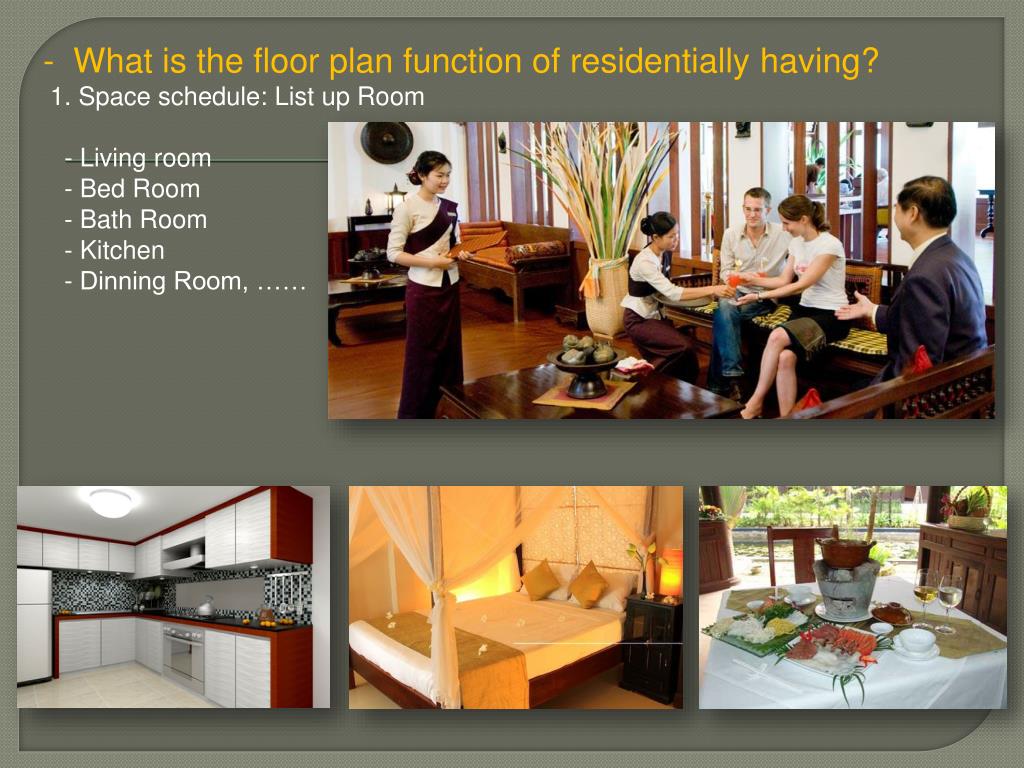 - What is the floor plan function of residentially having?
1. Space schedule: List up Room

- Living room
- Bed Room
- Bath Room
- Kitchen
- Dinning Room, ……